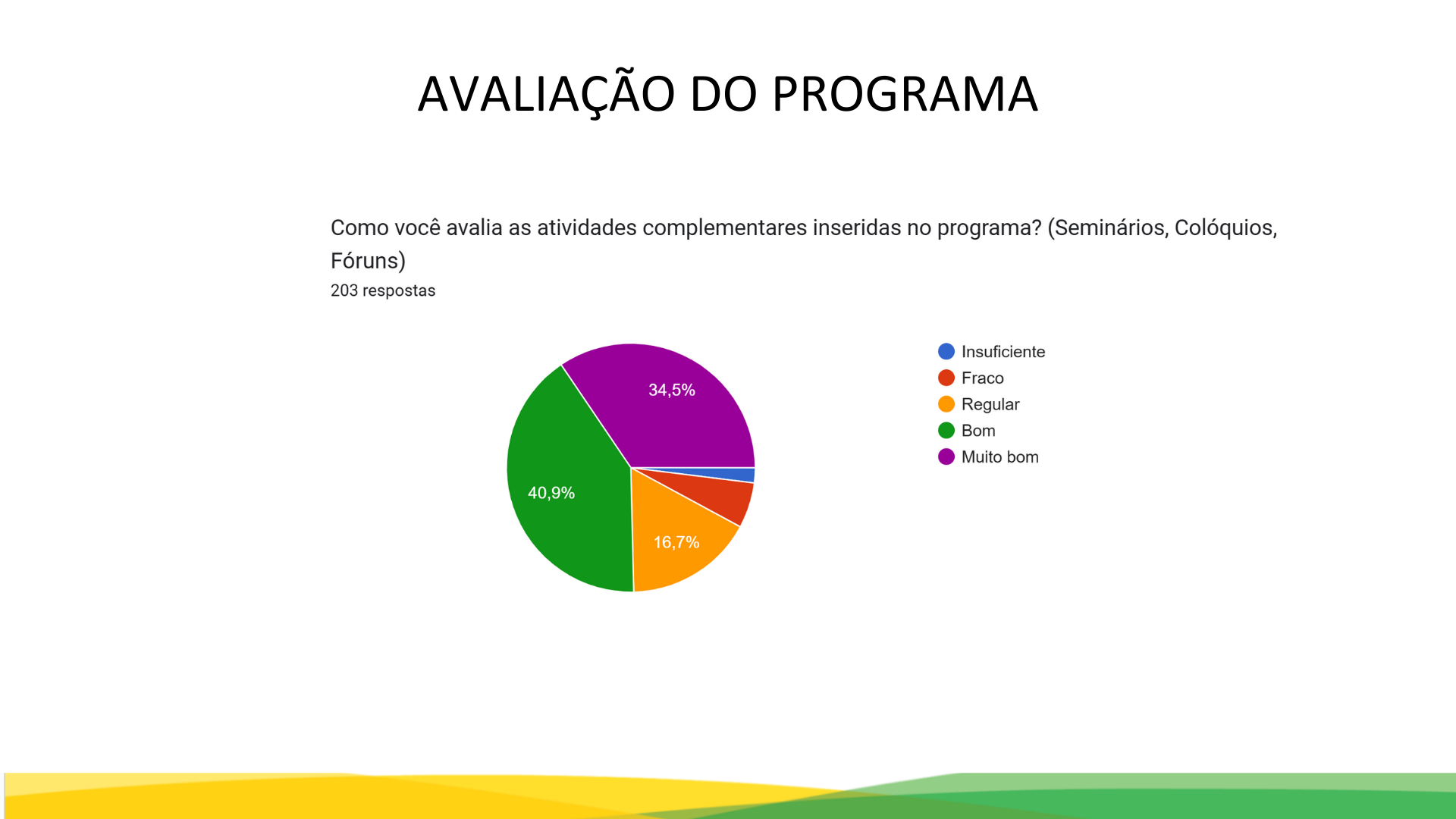 AVALIAÇÃO DO PROGRAMA

Como você avalia as atividades complementares inseridas no programa? (Seminários, Colóquios, Fóruns)
203 respostas

34,5%
40,9%
16,7%

Insuficiente
Fraco
Regular
Bom
Muito bom